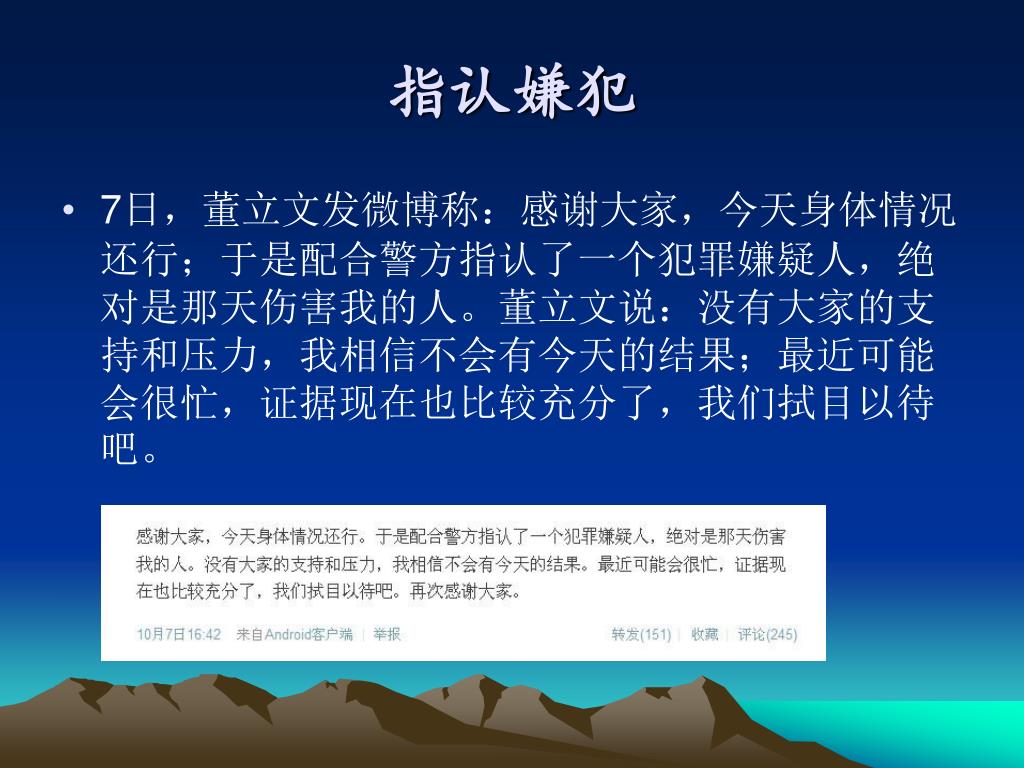 指认嫌犯

• 7日，董立文发微博称：感谢大家，今天身体情况还行；于是配合警方指认了一个犯罪嫌疑人，绝对是那天伤害我的人。董立文说：没有大家的支持和压力，我相信不会有今天的结果；最近可能会很忙，证据现在也比较充分了，我们拭目以待吧。

感谢大家，今天身体情况还行。于是配合警方指认了一个犯罪嫌疑人，绝对是那天伤害我的人。没有大家的支持和压力，我相信不会有今天的结果。最近可能会很忙，证据现在也比较充分了，我们拭目以待吧。再次感谢大家。

10月7日16:42 来自Android客户端 | 举报 转发(151) | 收藏 | 评论(245)